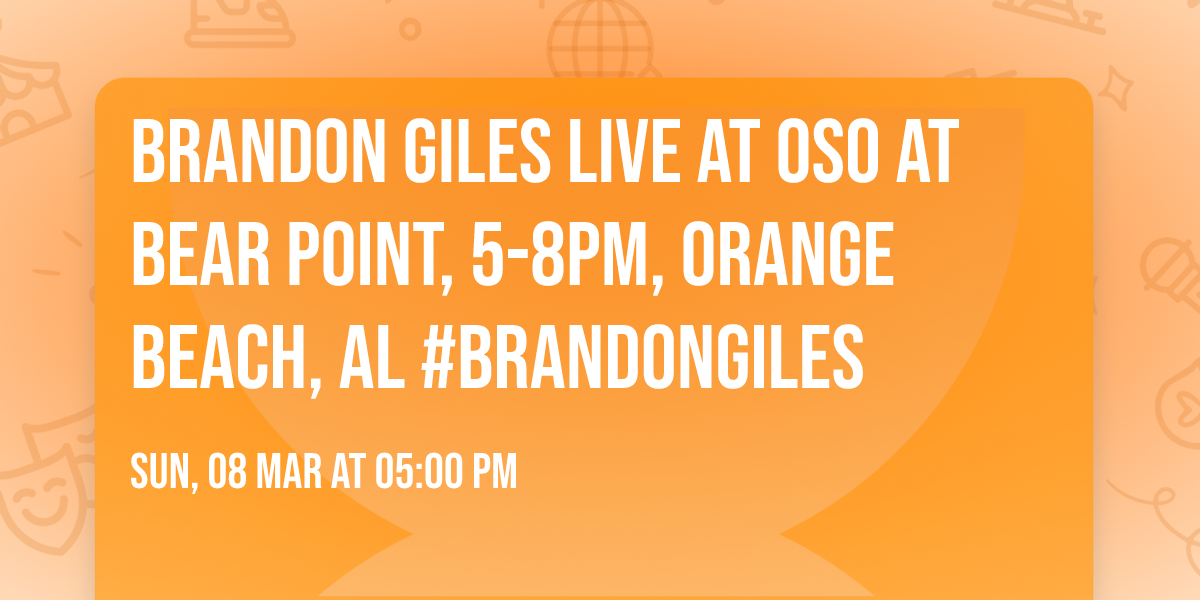 BRANDON GILES LIVE AT OSO AT BEAR POINT, 5-8PM, ORANGE BEACH, AL #BRANDONGILES

SUN, 08 MAR AT 05:00 PM